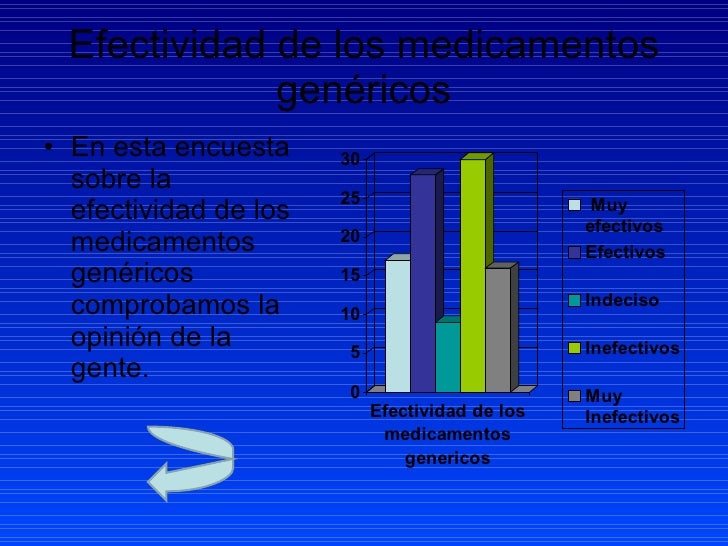 Efectividad de los medicamentos genéricos

• En esta encuesta sobre la efectividad de los medicamentos genéricos comprobamos la opinión de la gente.

30
25
20
15
10
5
0

Efectividad de los medicamentos genericos

Muy efectivos
Efectivos
Indeciso
Inefectivos
Muy Inefectivos